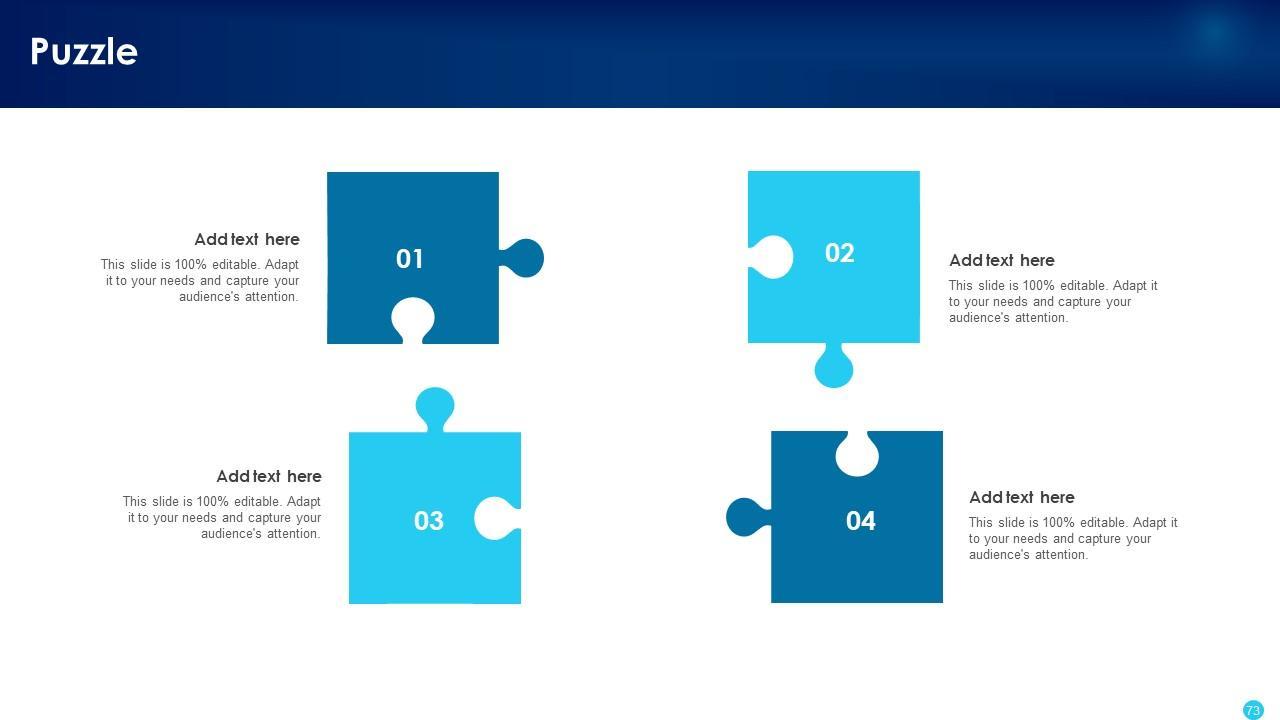 Puzzle

Add text here
This slide is 100% editable. Adapt it to your needs and capture your audience's attention.

01

02

Add text here
This slide is 100% editable. Adapt it to your needs and capture your audience's attention.

Add text here
This slide is 100% editable. Adapt it to your needs and capture your audience's attention.

03

04

Add text here
This slide is 100% editable. Adapt it to your needs and capture your audience's attention.

73